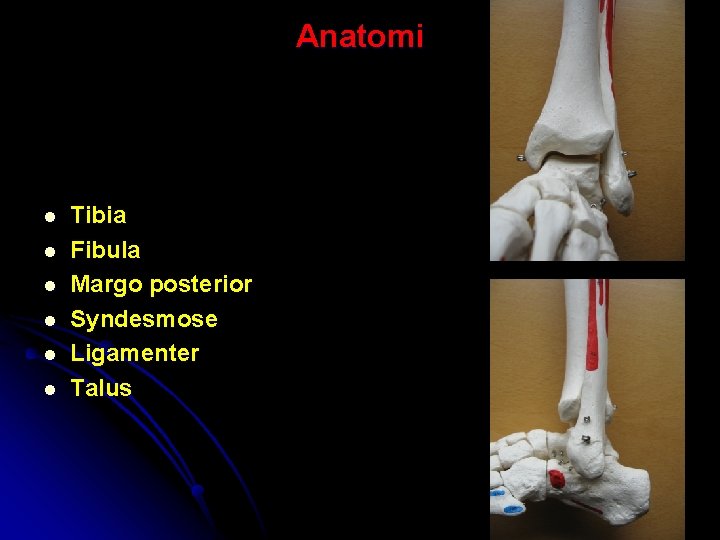 Anatomi

- Tibia
- Fibula
- Margo posterior
- Syndesmose
- Ligamenter
- Talus